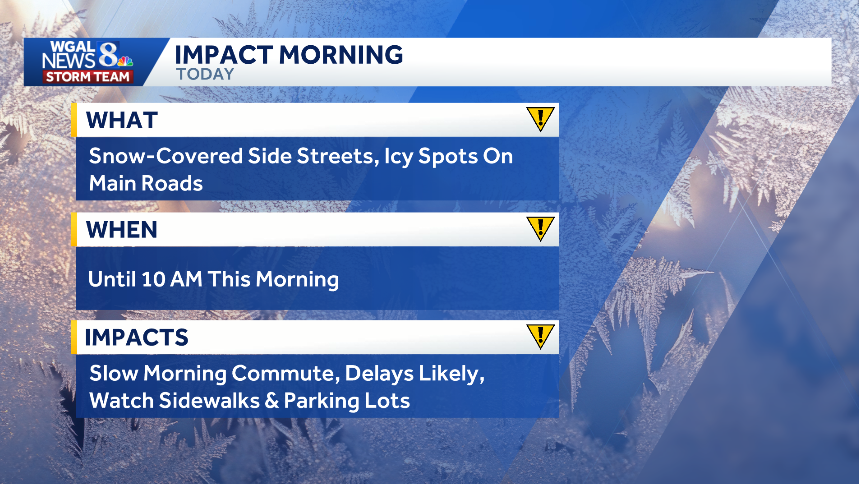 WGAL NEWS 8 STORM TEAM

IMPACT MORNING
TODAY

WHAT
Snow-Covered Side Streets, Icy Spots On Main Roads

WHEN
Until 10 AM This Morning

IMPACTS
Slow Morning Commute, Delays Likely, Watch Sidewalks & Parking Lots